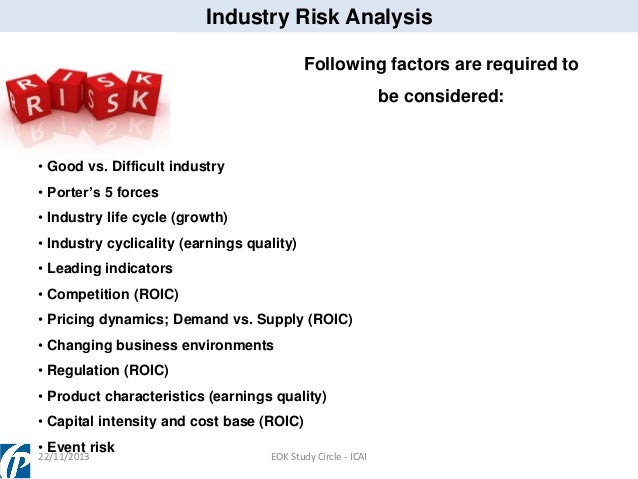 Industry Risk Analysis

RISK

Following factors are required to be considered:

• Good vs. Difficult industry
• Porter's 5 forces
• Industry life cycle (growth)
• Industry cyclicality (earnings quality)
• Leading indicators
• Competition (ROIC)
• Pricing dynamics; Demand vs. Supply (ROIC)
• Changing business environments
• Regulation (ROIC)
• Product characteristics (earnings quality)
• Capital intensity and cost base (ROIC)
• Event risk

22/11/2013

EOK Study Circle - ICAI